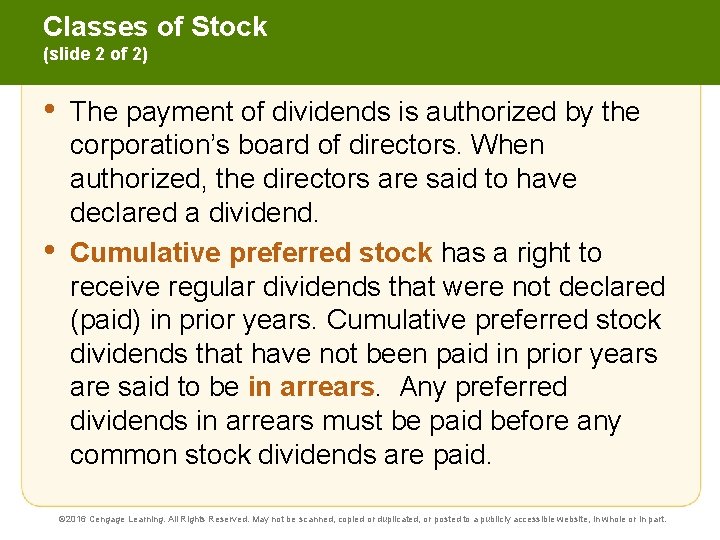 Classes of Stock
(slide 2 of 2)

• The payment of dividends is authorized by the corporation's board of directors. When authorized, the directors are said to have declared a dividend.

• Cumulative preferred stock has a right to receive regular dividends that were not declared (paid) in prior years. Cumulative preferred stock dividends that have not been paid in prior years are said to be in arrears. Any preferred dividends in arrears must be paid before any common stock dividends are paid.

©2016 Cengage Learning. All Rights Reserved. May not be scanned, copied or duplicated, or posted to a publicly accessible website, in whole or in part.